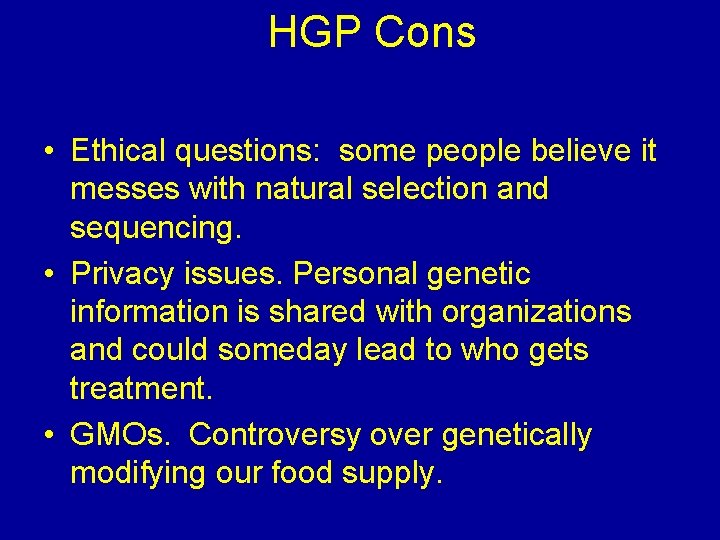 HGP Cons

• Ethical questions: some people believe it messes with natural selection and sequencing.
• Privacy issues. Personal genetic information is shared with organizations and could someday lead to who gets treatment.
• GMOs. Controversy over genetically modifying our food supply.